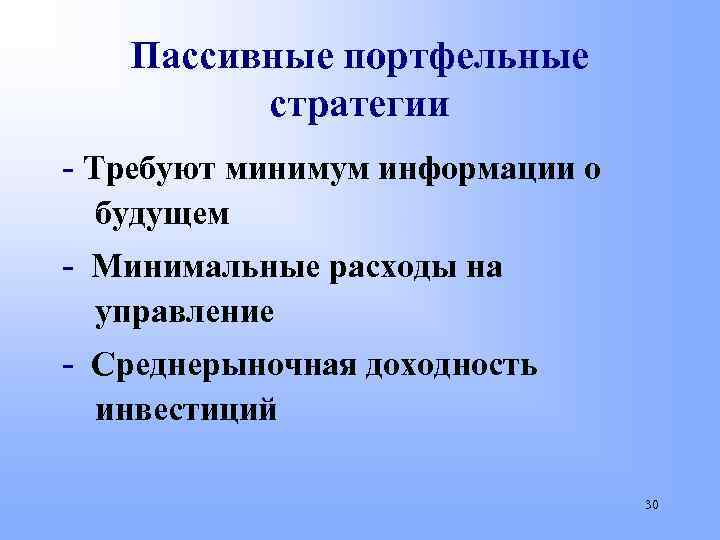 Пассивные портфельные стратегии

- Требуют минимум информации о будущем

- Минимальные расходы на управление

- Среднерыночная доходность инвестиций

30